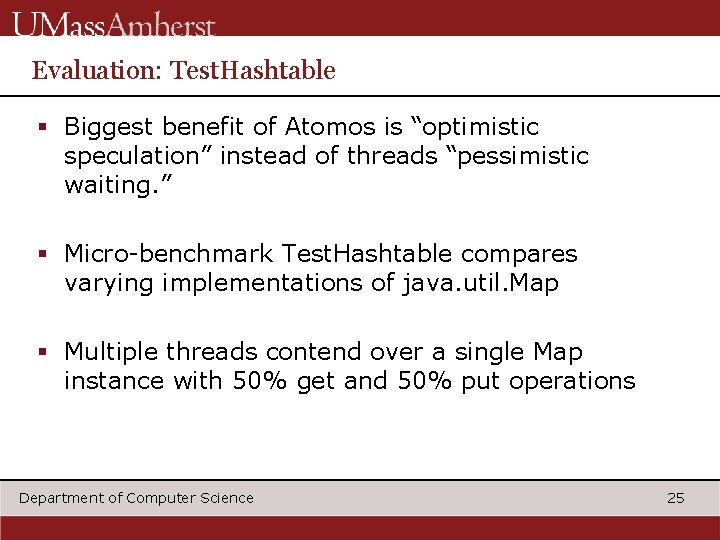 UMassAmherst

Evaluation: TestHashtable

▪ Biggest benefit of Atomos is “optimistic speculation” instead of threads “pessimistic waiting.”

▪ Micro-benchmark TestHashtable compares varying implementations of java.util.Map

▪ Multiple threads contend over a single Map instance with 50% get and 50% put operations

Department of Computer Science

25